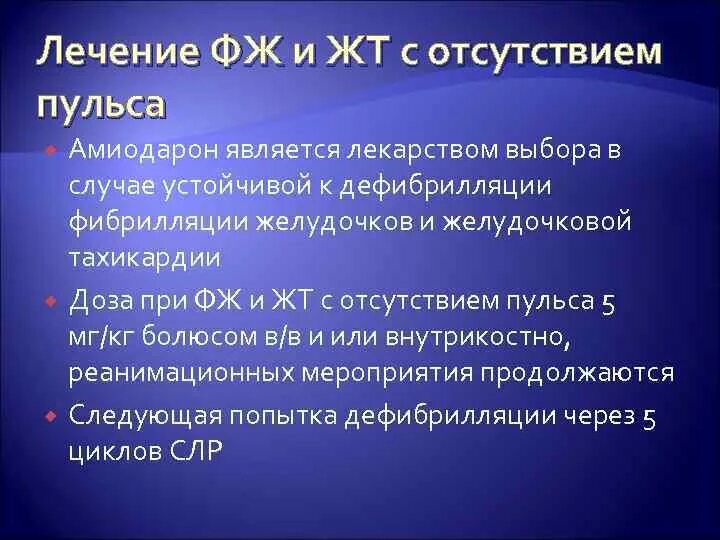 Лечение ФЖ и ЖТ с отсутствием пульса

Амиодарон является лекарством выбора в случае устойчивой к дефибрилляции фибрилляции желудочков и желудочковой тахикардии

Доза при ФЖ и ЖТ с отсутствием пульса 5 мг/кг болюсом в/в и или внутрикостно, реанимационных мероприятия продолжаются

Следующая попытка дефибрилляции через 5 циклов СЛР